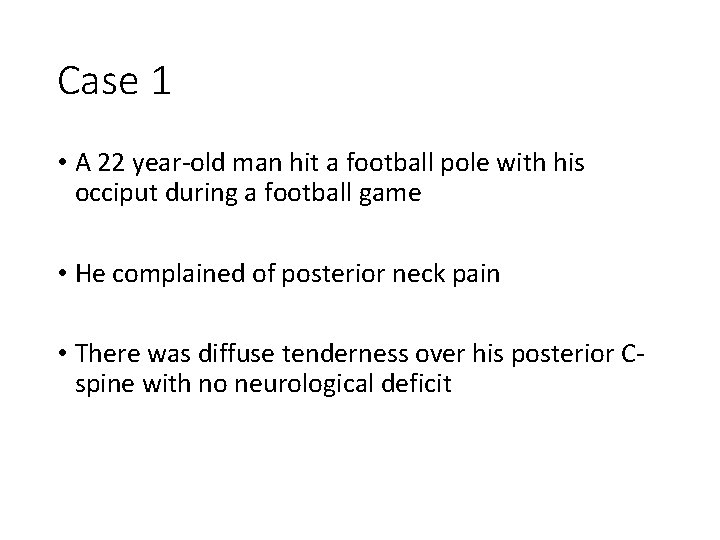 Case 1

• A 22 year-old man hit a football pole with his occiput during a football game

• He complained of posterior neck pain

• There was diffuse tenderness over his posterior C-spine with no neurological deficit